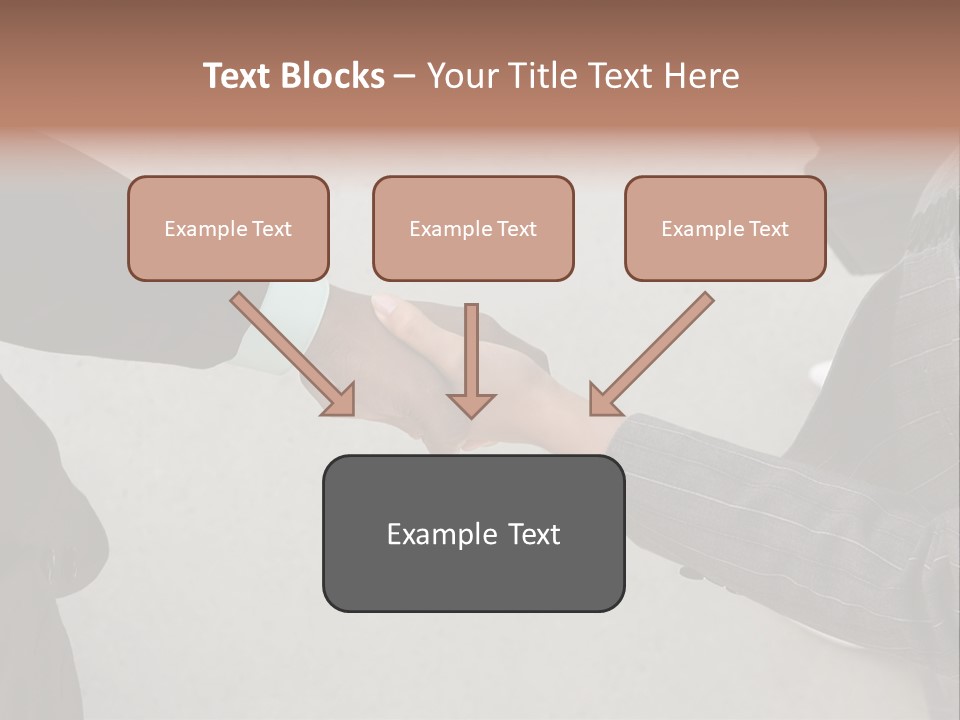 Text Blocks – Your Title Text Here

Example Text

Example Text

Example Text

Example Text